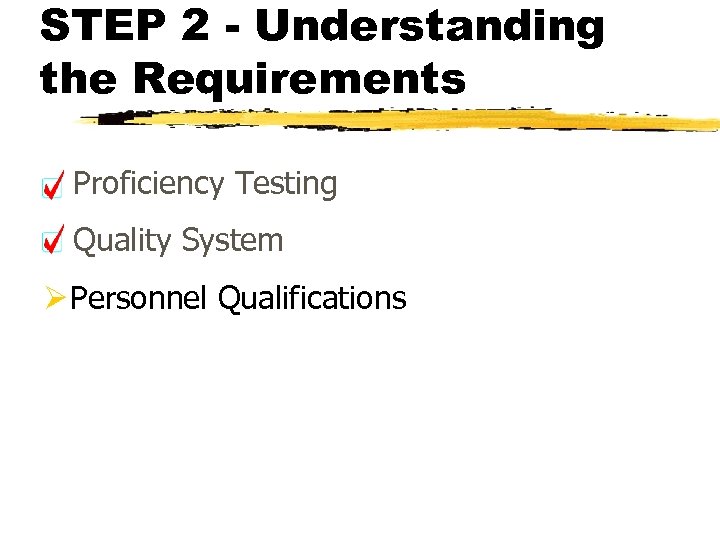 STEP 2 - Understanding the Requirements

Proficiency Testing

Quality System

Personnel Qualifications